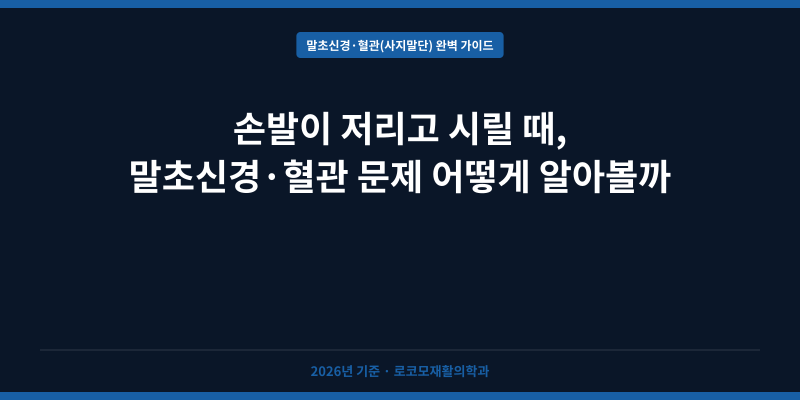 말초신경·혈관(사지말단) 완벽 가이드

손발이 저리고 시릴 때,
말초신경·혈관 문제 어떻게 알아볼까

2026년 기준 · 로코모재활의학과